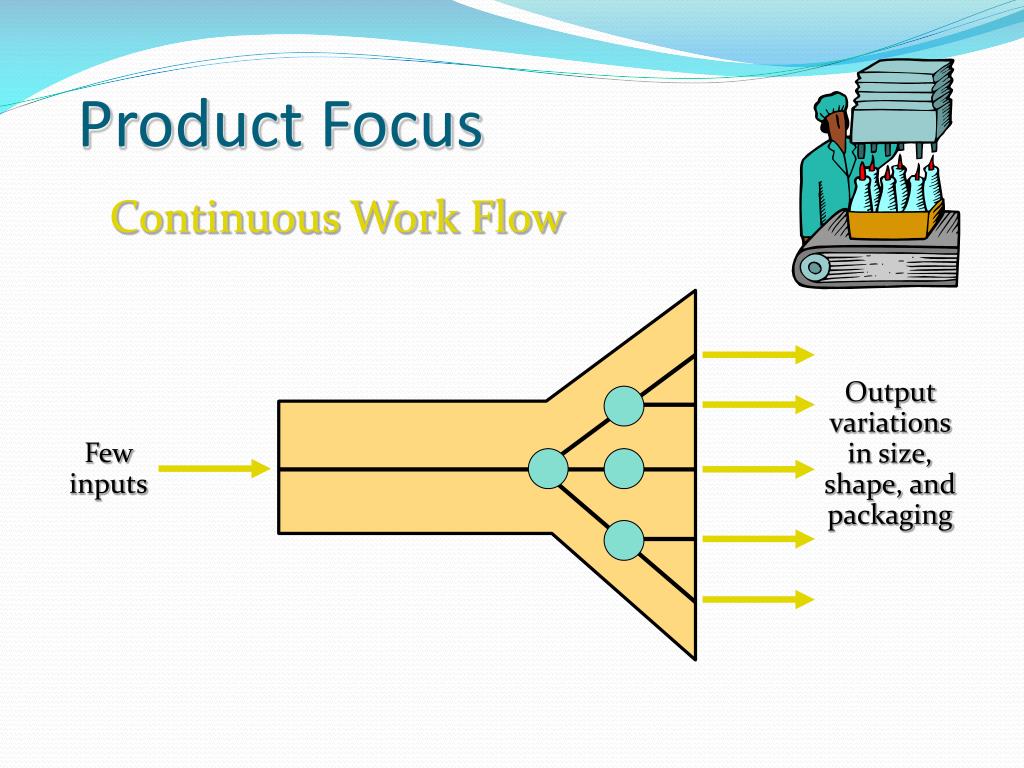 Product Focus

Continuous Work Flow

Few inputs

Output variations in size, shape, and packaging